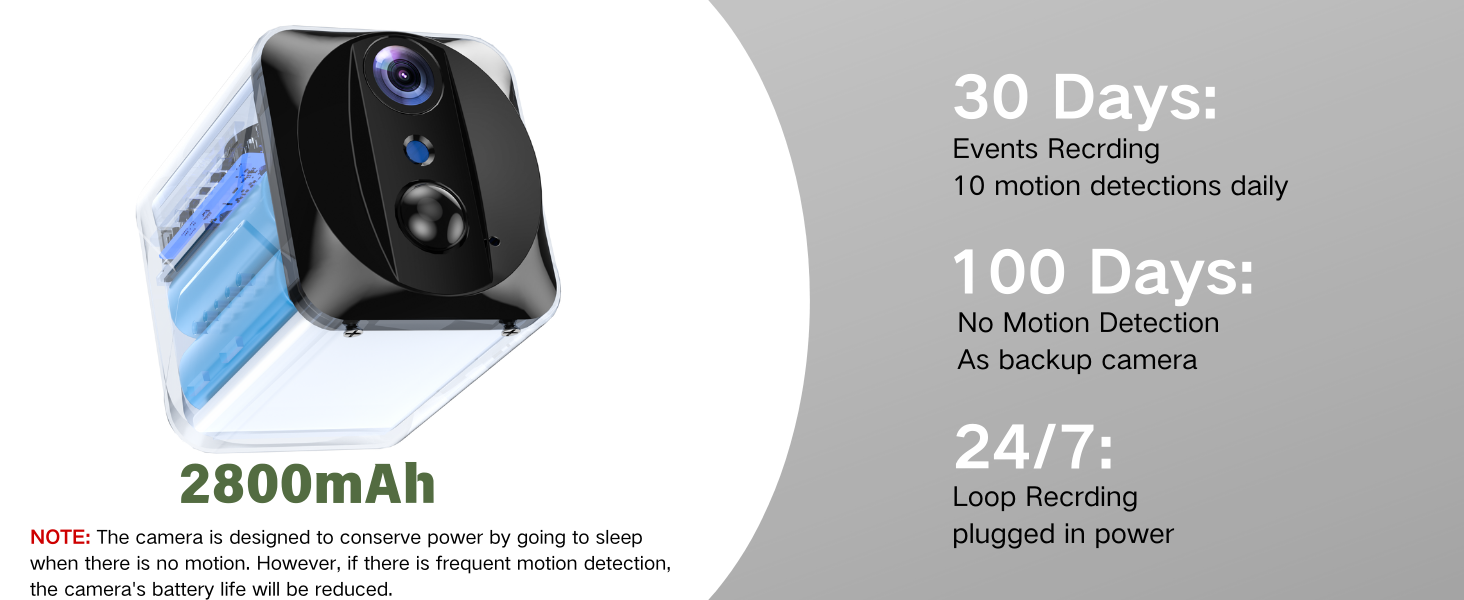 2800mAh

NOTE: The camera is designed to conserve power by going to sleep when there is no motion. However, if there is frequent motion detection, the camera's battery life will be reduced.

30 Days:
Events Recrding
10 motion detections daily

100 Days:
No Motion Detection
As backup camera

24/7:
Loop Recrding
plugged in power